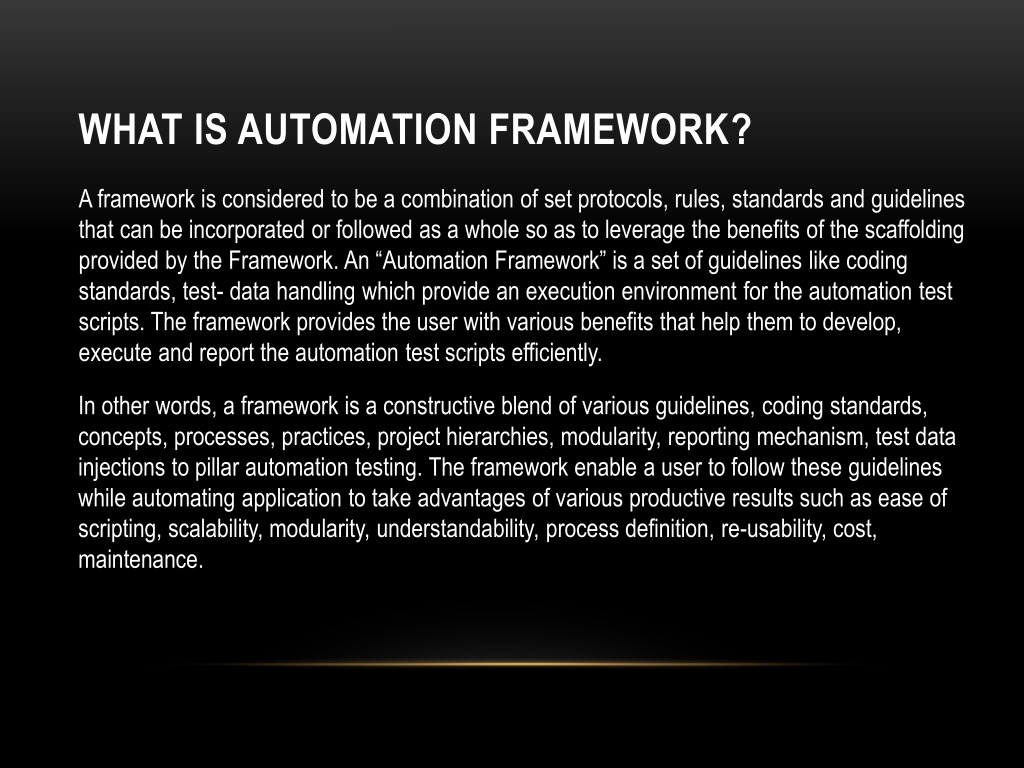 WHAT IS AUTOMATION FRAMEWORK?

A framework is considered to be a combination of set protocols, rules, standards and guidelines that can be incorporated or followed as a whole so as to leverage the benefits of the scaffolding provided by the Framework. An “Automation Framework” is a set of guidelines like coding standards, test- data handling which provide an execution environment for the automation test scripts. The framework provides the user with various benefits that help them to develop, execute and report the automation test scripts efficiently.

In other words, a framework is a constructive blend of various guidelines, coding standards, concepts, processes, practices, project hierarchies, modularity, reporting mechanism, test data injections to pillar automation testing. The framework enable a user to follow these guidelines while automating application to take advantages of various productive results such as ease of scripting, scalability, modularity, understandability, process definition, re-usability, cost, maintenance.